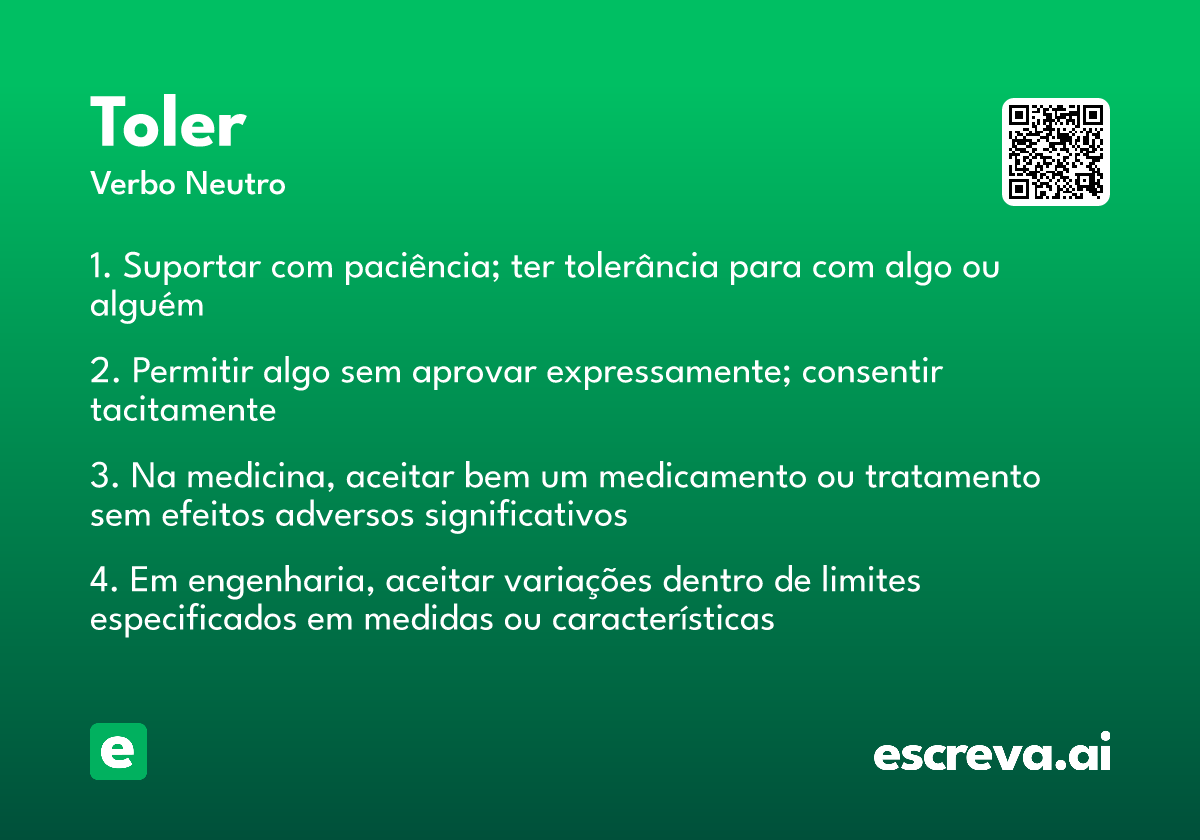 Toler
Verbo Neutro

1. Suportar com paciência; ter tolerância para com algo ou alguém

2. Permitir algo sem aprovar expressamente; consentir tacitamente

3. Na medicina, aceitar bem um medicamento ou tratamento sem efeitos adversos significativos

4. Em engenharia, aceitar variações dentro de limites especificados em medidas ou características

e

escreva.ai